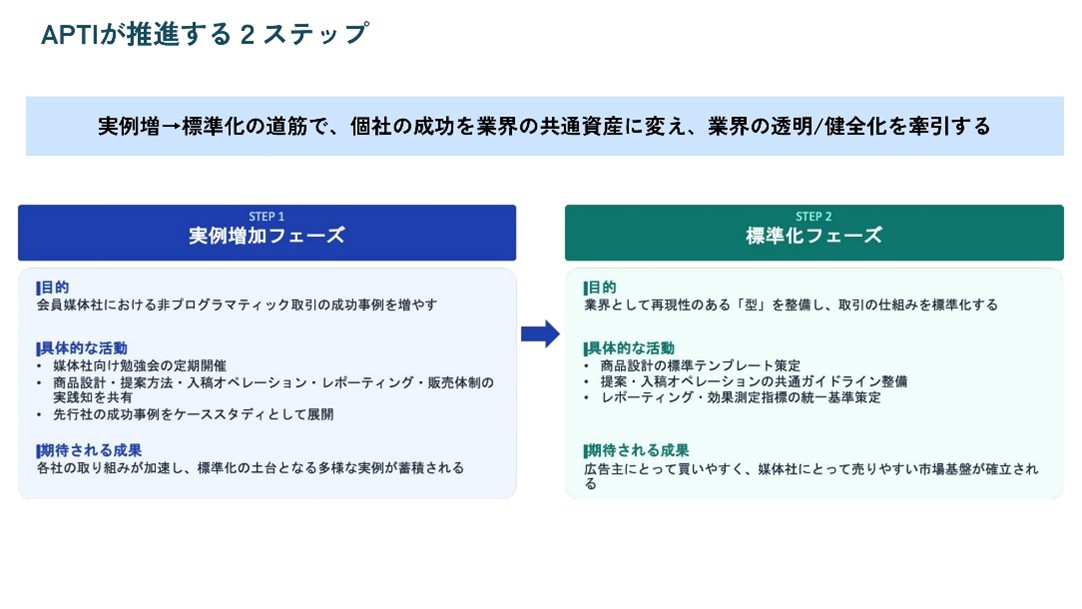 APTIが推進する２ステップ

実例増→標準化の道筋で、個社の成功を業界の共通資産に変え、業界の透明/健全化を牽引する

STEP 1
実例増加フェーズ

目的
会員媒体社における非プログラマティック取引の成功事例を増やす

具体的な活動
• 媒体社向け勉強会の定期開催
• 商品設計・提案方法・入稿オペレーション・レポーティング・販売体制の実践知を共有
• 先行社の成功事例をケーススタディとして展開

期待される成果
各社の取り組みが加速し、標準化の土台となる多様な実例が蓄積される

STEP 2
標準化フェーズ

目的
業界として再現性のある「型」を整備し、取引の仕組みを標準化する

具体的な活動
• 商品設計の標準テンプレート策定
• 提案・入稿オペレーションの共通ガイドライン整備
• レポーティング・効果測定指標の統一基準策定

期待される成果
広告主にとって買いやすく、媒体社にとって売りやすい市場基盤が確立される